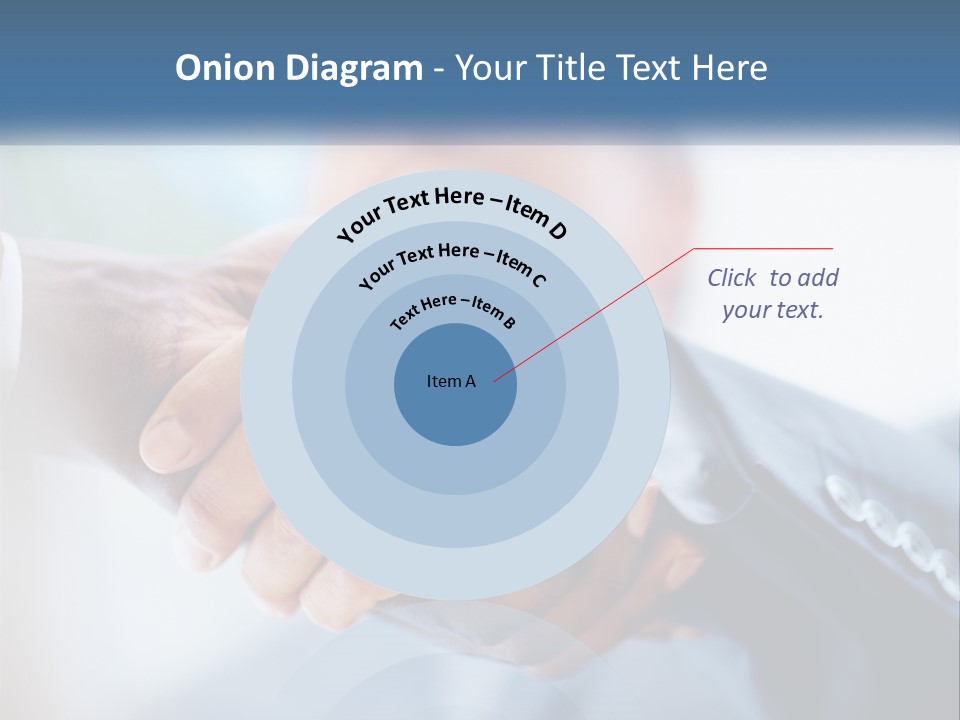 Onion Diagram - Your Title Text Here

Your Text Here – Item D

Your Text Here – Item C

Text Here – Item B

Item A

Click to add your text.